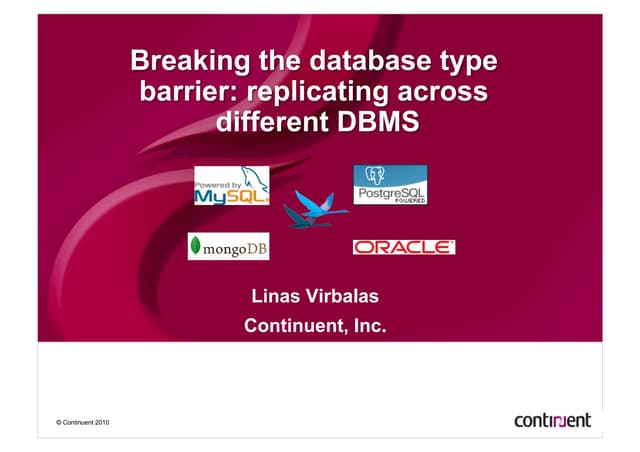 Breaking the database type barrier: replicating across different DBMS

Powered by MySQL

PostgreSQL POWERED

mongoDB

ORACLE

Linas Virbalas

Continuent, Inc.

© Continuent 2010

continuent